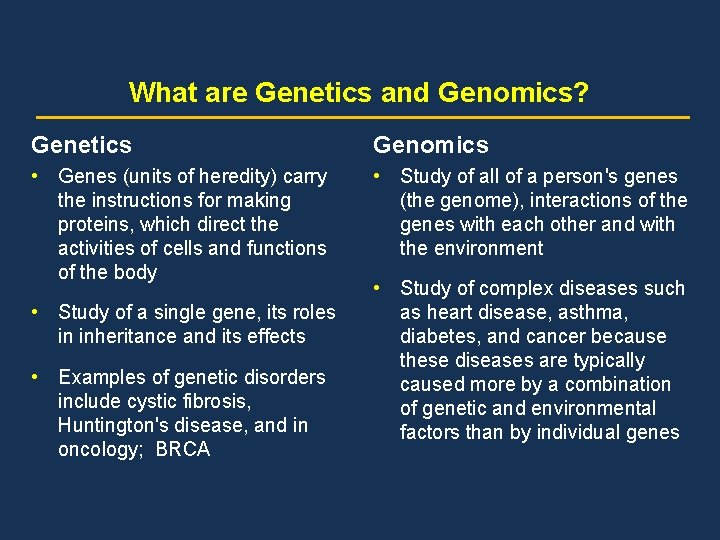 What are Genetics and Genomics?

Genetics

• Genes (units of heredity) carry the instructions for making proteins, which direct the activities of cells and functions of the body

• Study of a single gene, its roles in inheritance and its effects

• Examples of genetic disorders include cystic fibrosis, Huntington's disease, and in oncology; BRCA

Genomics

• Study of all of a person's genes (the genome), interactions of the genes with each other and with the environment

• Study of complex diseases such as heart disease, asthma, diabetes, and cancer because these diseases are typically caused more by a combination of genetic and environmental factors than by individual genes